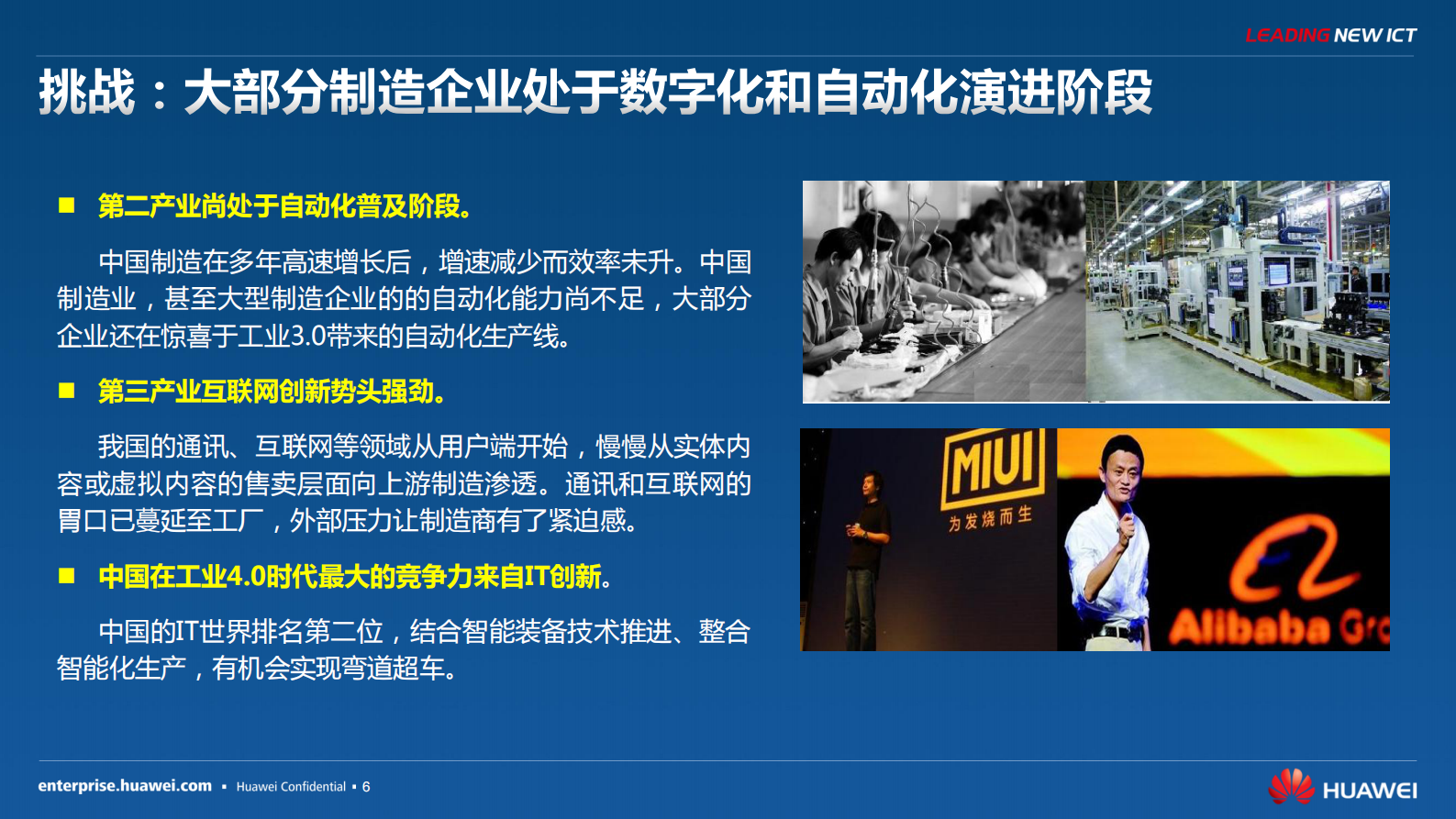 LEADING NEW ICT

挑战：大部分制造企业处于数字化和自动化演进阶段

■ 第二产业尚处于自动化普及阶段。

中国制造在多年高速增长后，增速减少而效率未升。中国制造业，甚至大型制造企业的的自动化能力尚不足，大部分企业还在惊喜于工业3.0带来的自动化生产线。

■ 第三产业互联网创新势头强劲。

我国的通讯、互联网等领域从用户端开始，慢慢从实体内容或虚拟内容的售卖层面向上游制造渗透。通讯和互联网的胃口已蔓延至工厂，外部压力让制造商有了紧迫感。

■ 中国在工业4.0时代最大的竞争力来自IT创新。

中国的IT世界排名第二位，结合智能装备技术推进、整合智能化生产，有机会实现弯道超车。

MIUI
为发烧而生

Alibaba Gro

enterprise.huawei.com ▪ Huawei Confidential ▪ 6

HUAWEI